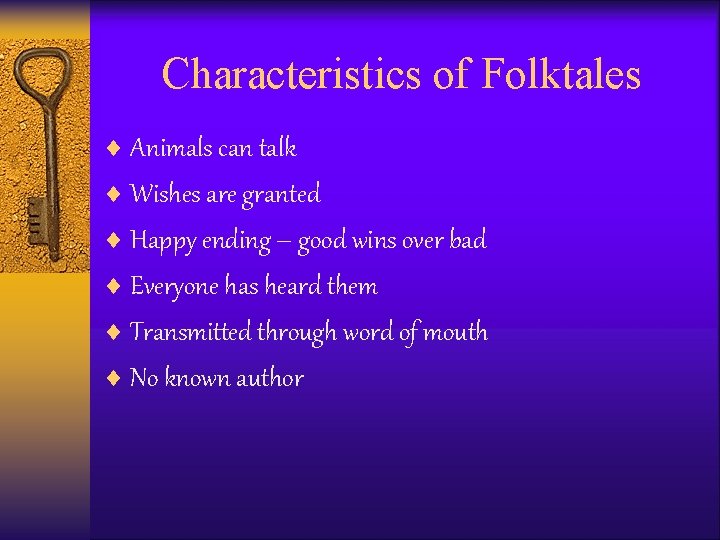 Characteristics of Folktales

♦ Animals can talk
♦ Wishes are granted
♦ Happy ending – good wins over bad
♦ Everyone has heard them
♦ Transmitted through word of mouth
♦ No known author